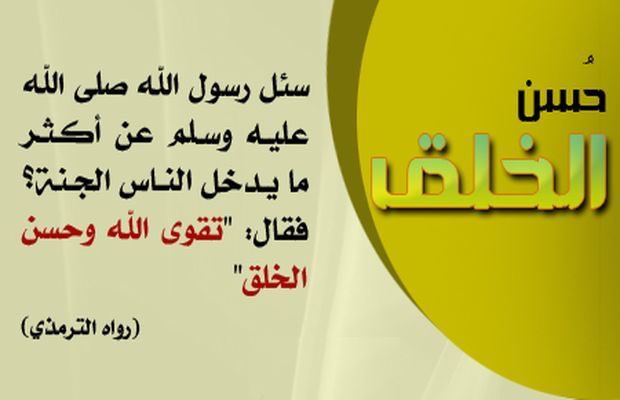 حُسن
الخلق

سئل رسول الله صلى الله عليه وسلم عن أكثر ما يدخل الناس الجنة؟ فقال: "تقوى الله وحسن الخلق"

(رواه الترمذي)